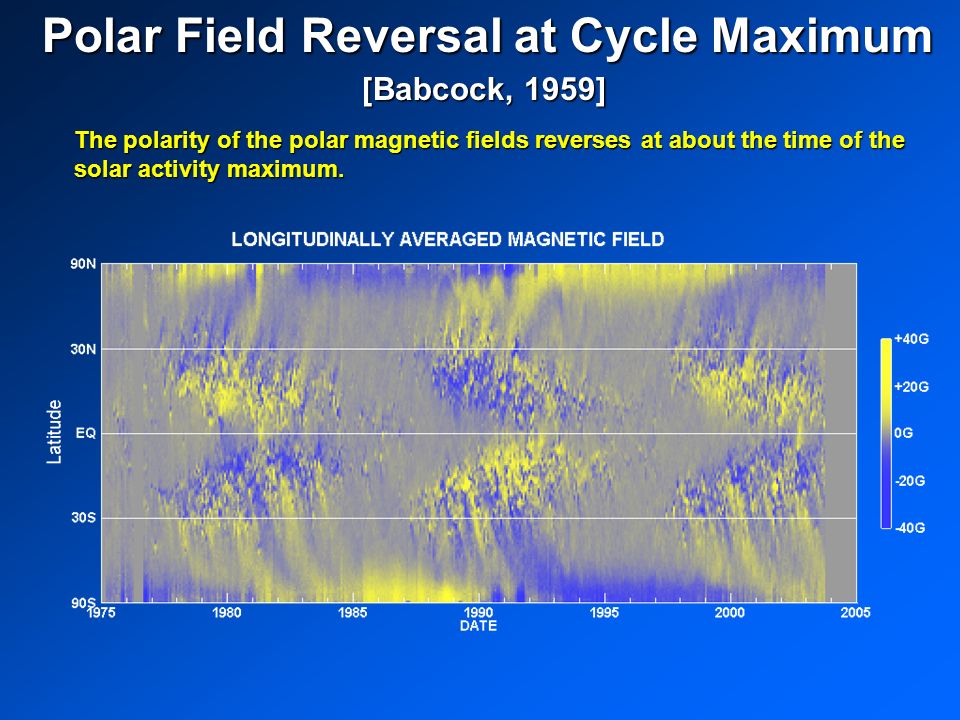 Polar Field Reversal at Cycle Maximum
[Babcock, 1959]

The polarity of the polar magnetic fields reverses at about the time of the solar activity maximum.

LONGITUDINALLY AVERAGED MAGNETIC FIELD

90N
30N
EQ
30S
90S
Latitude

1975 1980 1985 1990 1995 2000 2005
DATE

+40G
+20G
0G
-20G
-40G